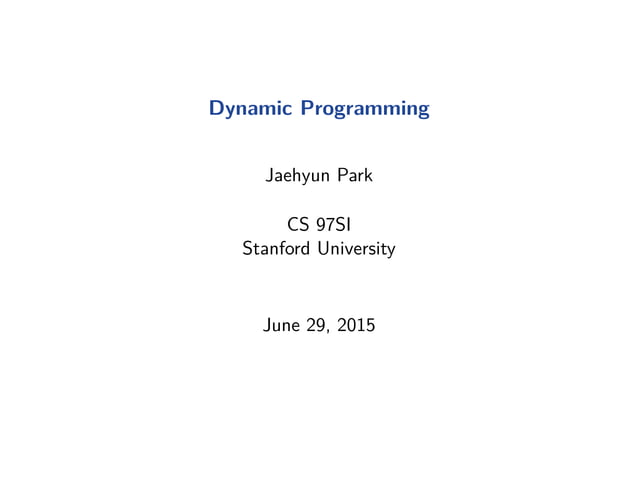 Dynamic Programming

Jaehyun Park

CS 97SI
Stanford University

June 29, 2015